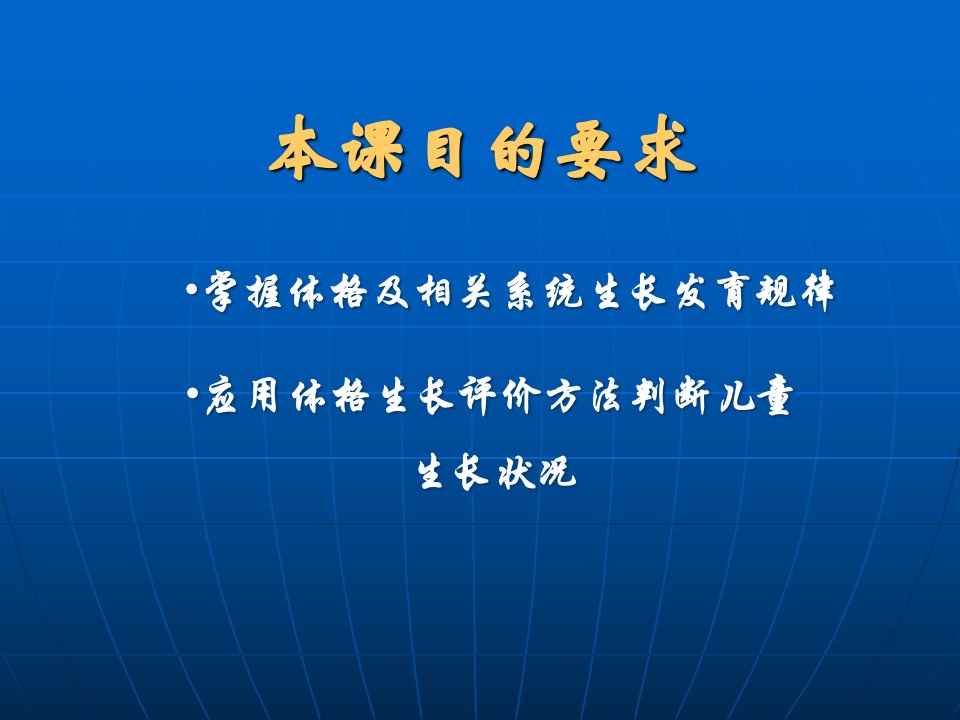 本课目的要求

•掌握体格及相关系统生长发育规律

•应用体格生长评价方法判断儿童生长状况